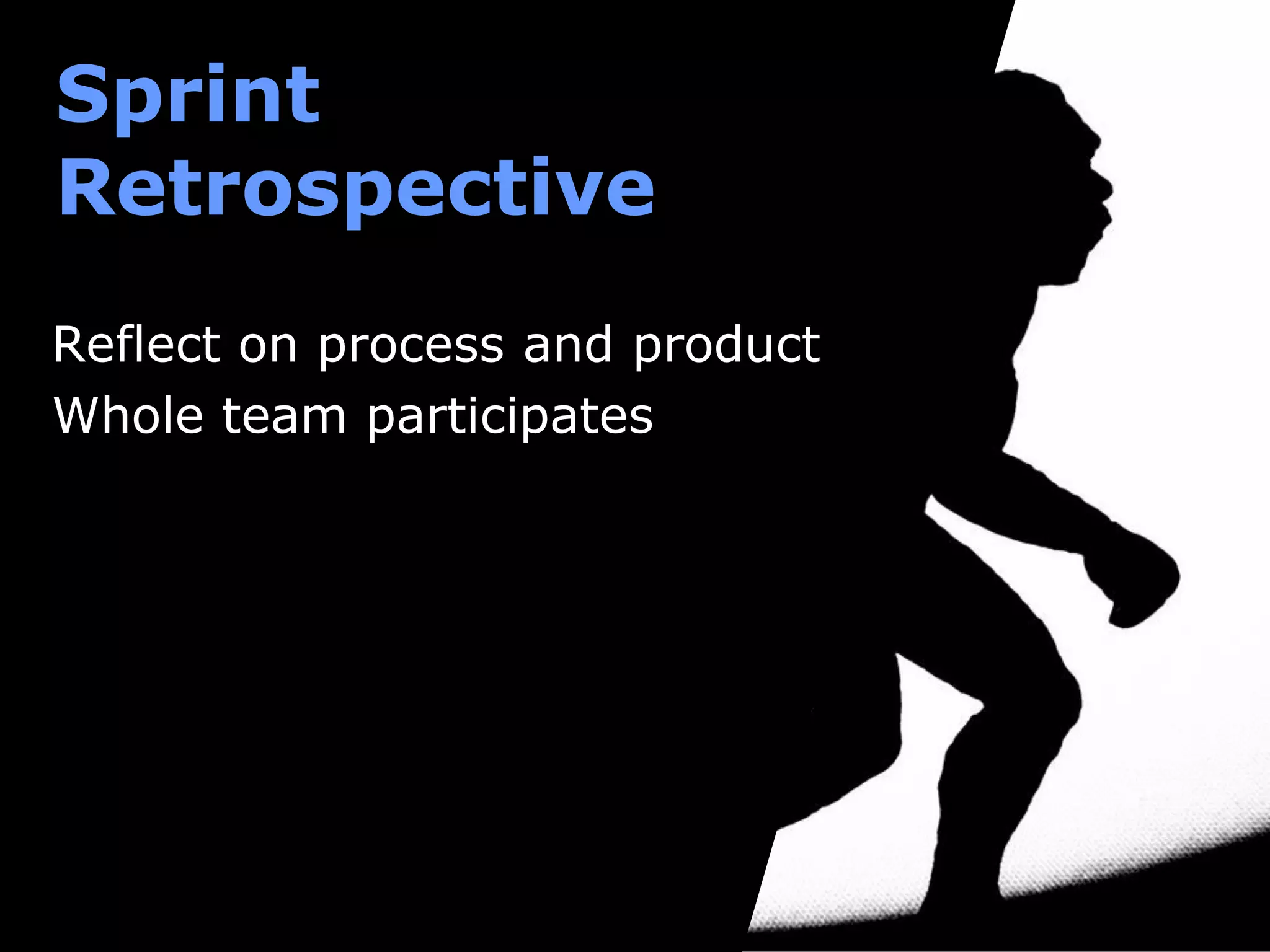 Sprint Retrospective

Reflect on process and product
Whole team participates